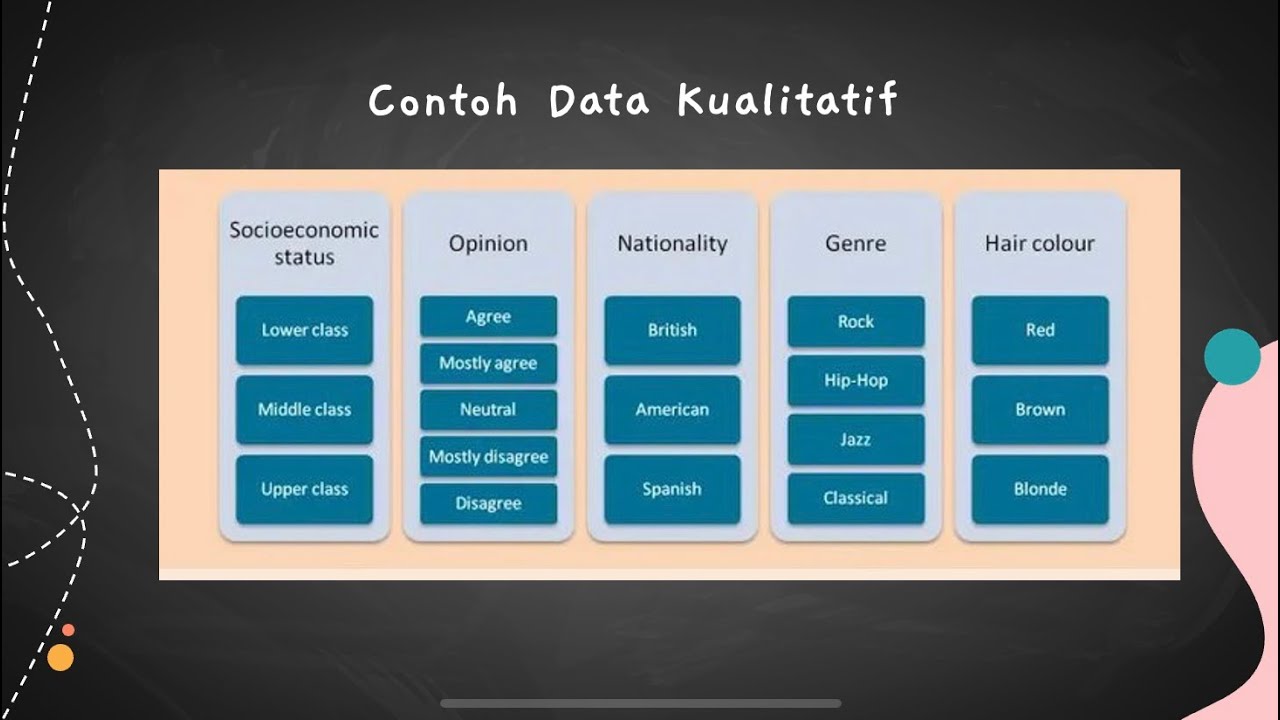 Contoh Data Kualitatif

Socioeconomic status

Lower class

Middle class

Upper class

Opinion

Agree

Mostly agree

Neutral

Mostly disagree

Disagree

Nationality

British

American

Spanish

Genre

Rock

Hip-Hop

Jazz

Classical

Hair colour

Red

Brown

Blonde